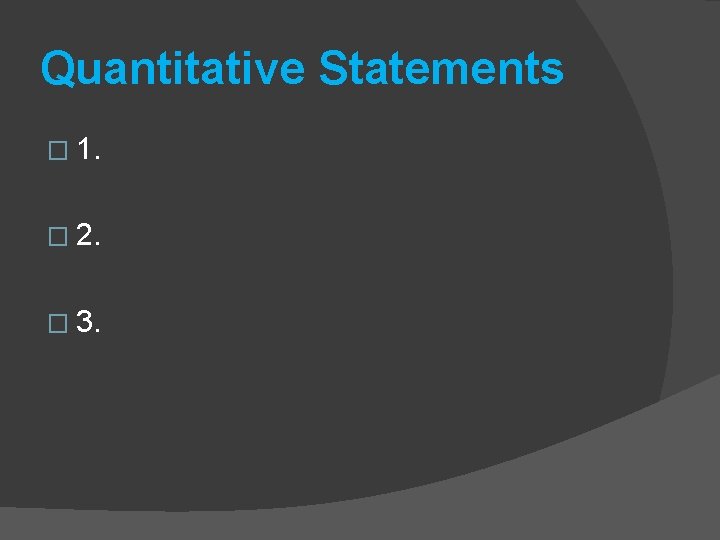 Quantitative Statements

1.

2.

3.